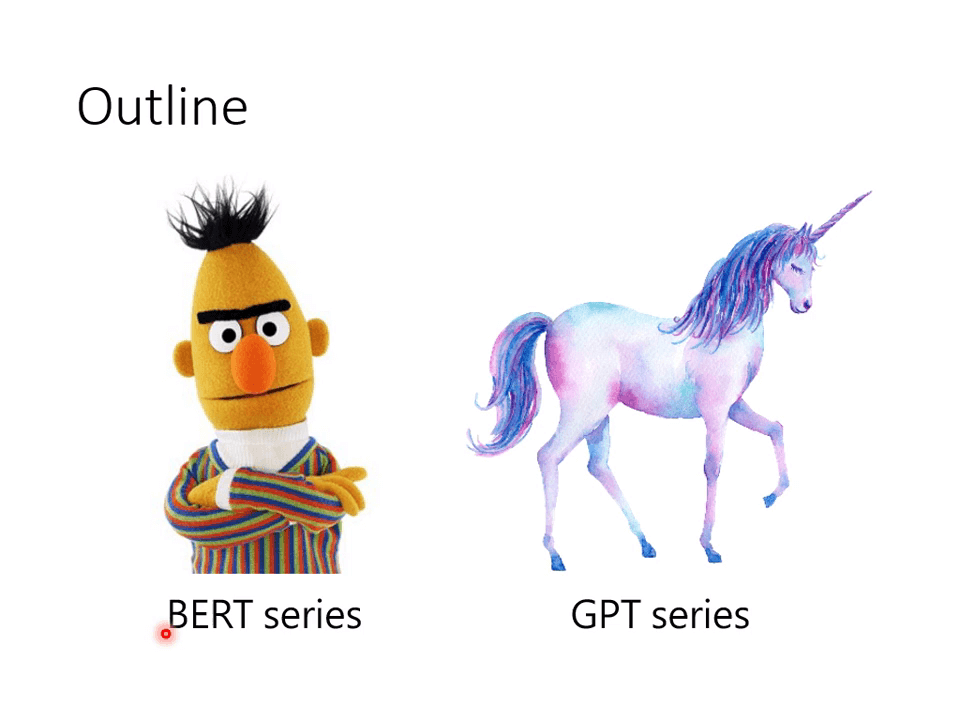 Outline

BERT series

GPT series